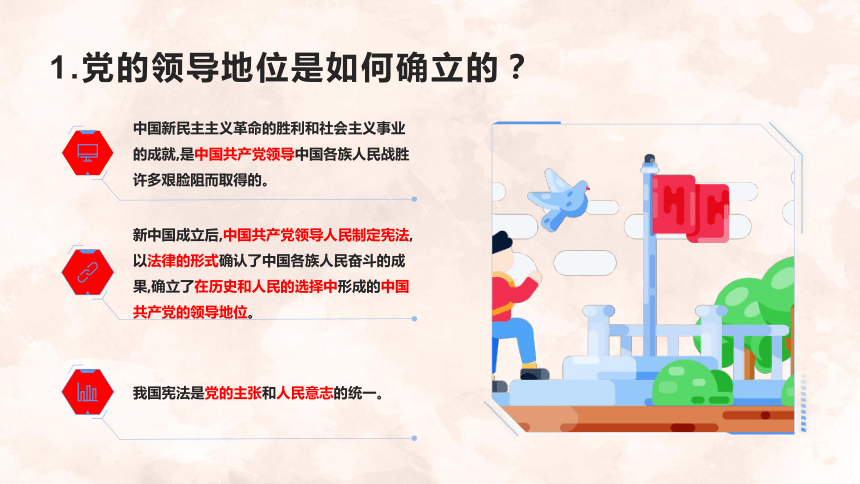 1.党的领导地位是如何确立的？

中国新民主主义革命的胜利和社会主义事业的成就,是中国共产党领导中国各族人民战胜许多艰险阻而取得的。

新中国成立后,中国共产党领导人民制定宪法,以法律的形式确认了中国各族人民奋斗的成果,确立了在历史和人民的选择中形成的中国共产党的领导地位。

我国宪法是党的主张和人民意志的统一。